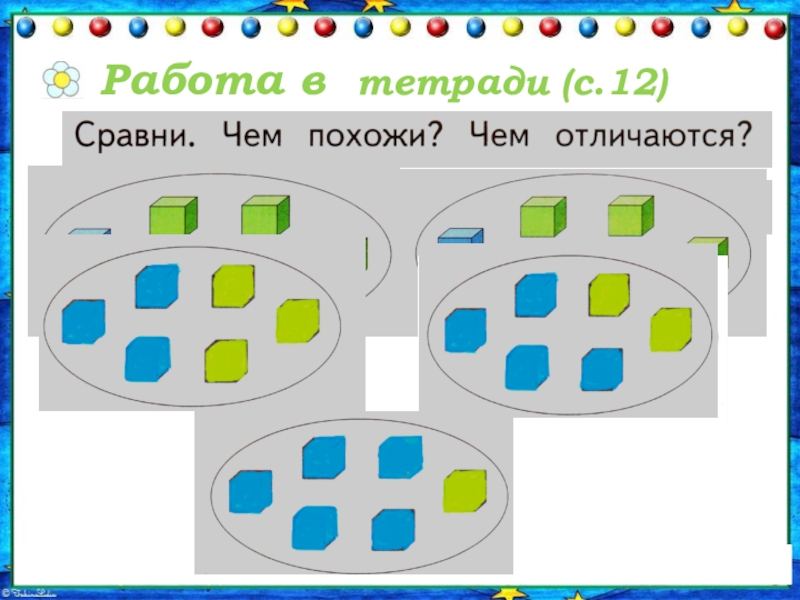 Работа в тетради (с.12)

Сравни. Чем похожи? Чем отличаются?